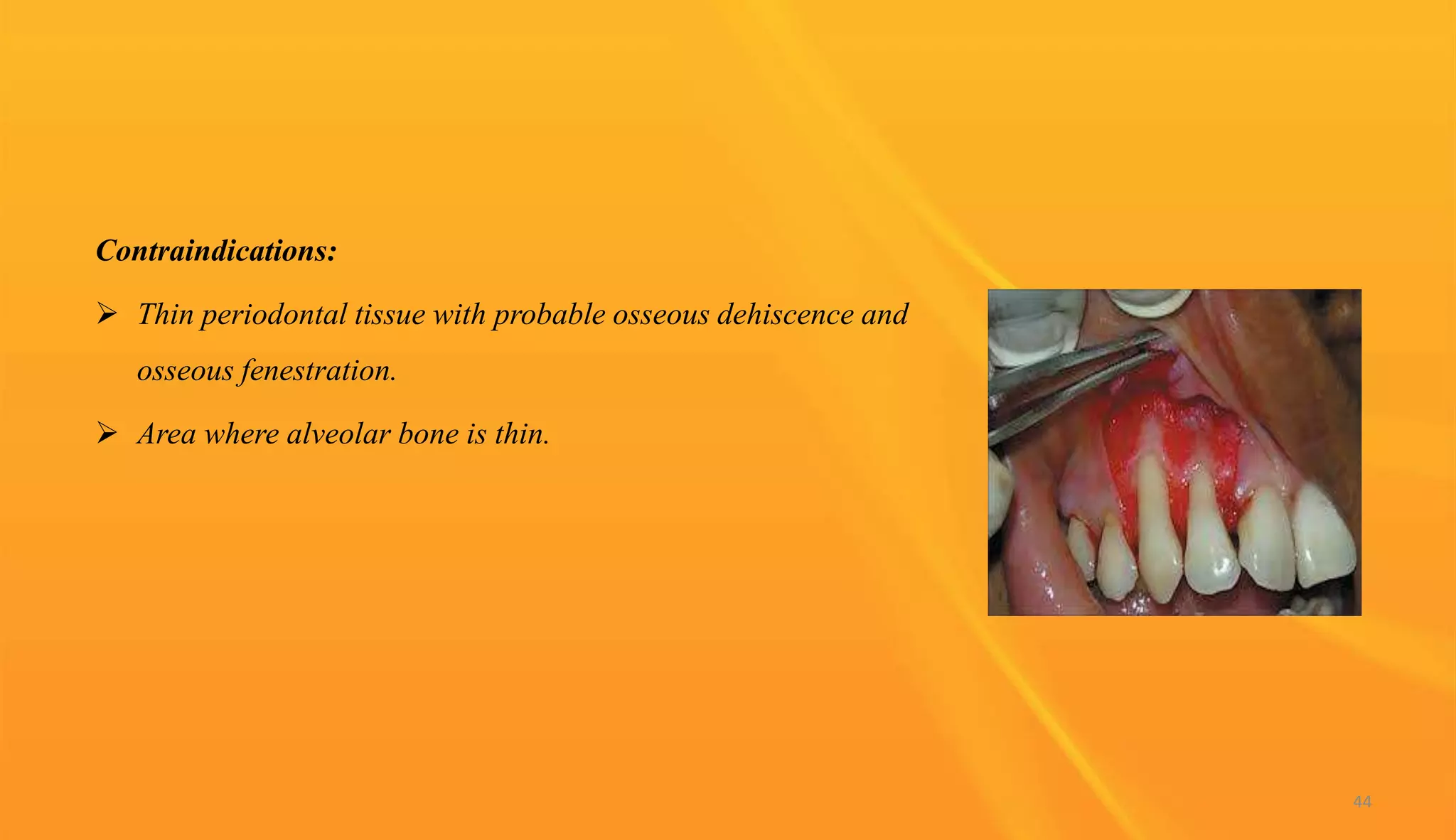 Contraindications:

➢ Thin periodontal tissue with probable osseous dehiscence and osseous fenestration.

➢ Area where alveolar bone is thin.

44